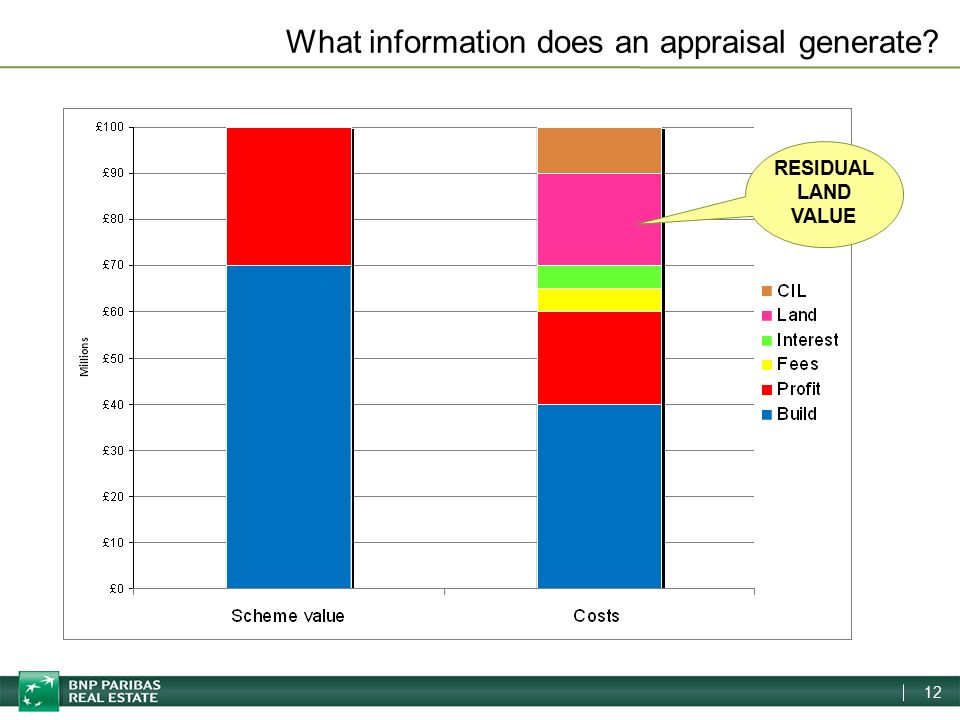 What information does an appraisal generate?

£100
£90
£80
£70
£60
£50
£40
£30
£20
£10
£0

Millions

Scheme value
Costs

RESIDUAL LAND VALUE

CIL
Land
Interest
Fees
Profit
Build

BNP PARIBAS REAL ESTATE

12